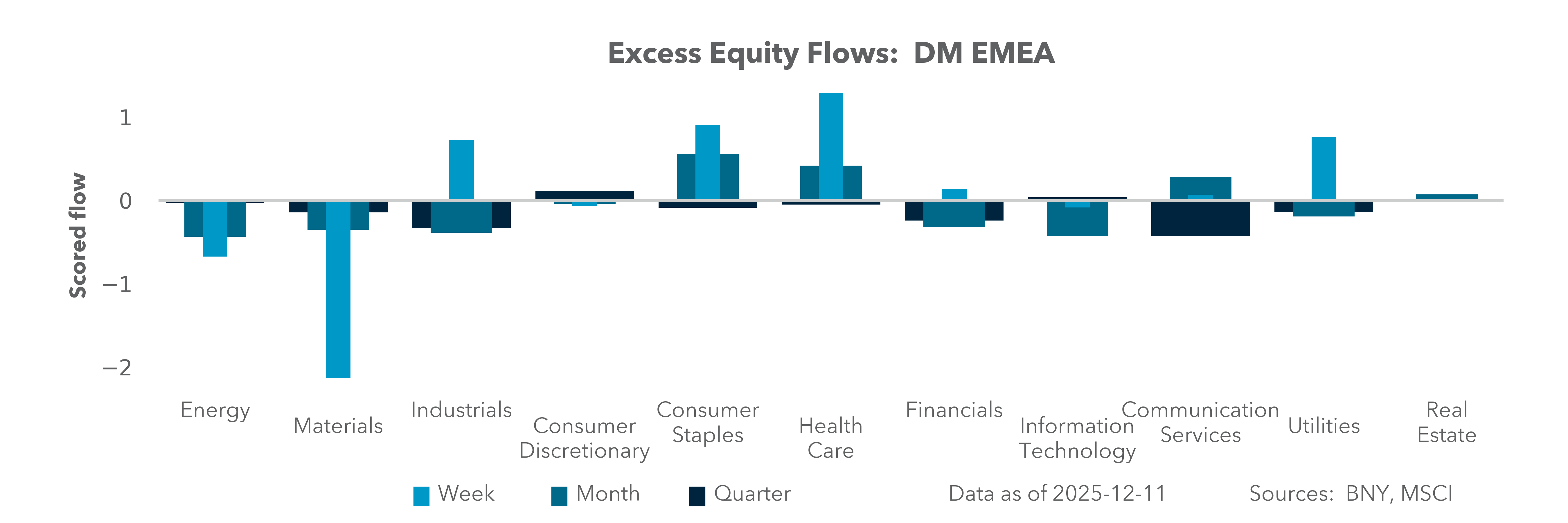 Excess Equity Flows: DM EMEA

Scored flow

1
0
−1
−2

Energy
Materials
Industrials
Consumer Discretionary
Consumer Staples
Health Care
Financials
Information Technology
Communication Services
Utilities
Real Estate

Week Month Quarter

Data as of 2025-12-11

Sources: BNY, MSCI